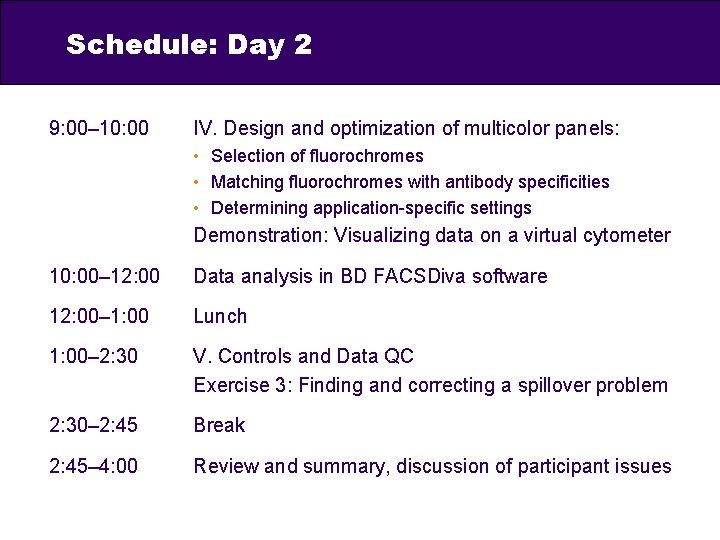 Schedule: Day 2

9:00–10:00 IV. Design and optimization of multicolor panels:
• Selection of fluorochromes
• Matching fluorochromes with antibody specificities
• Determining application-specific settings
Demonstration: Visualizing data on a virtual cytometer

10:00–12:00 Data analysis in BD FACSDiva software

12:00–1:00 Lunch

1:00–2:30 V. Controls and Data QC
Exercise 3: Finding and correcting a spillover problem

2:30–2:45 Break

2:45–4:00 Review and summary, discussion of participant issues